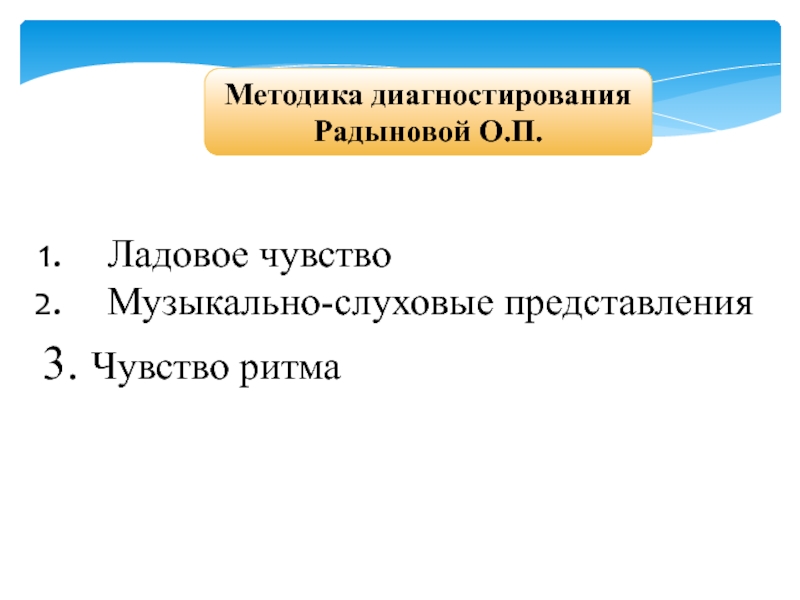 Методика диагностирования Радыновой О.П.

1. Ладовое чувство
2. Музыкально-слуховые представления
3. Чувство ритма